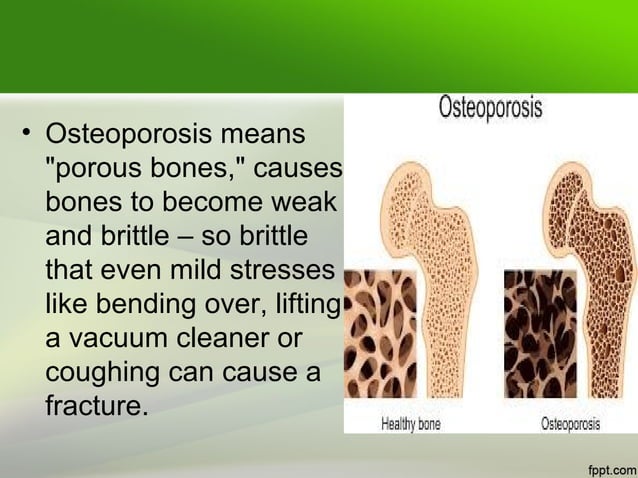 • Osteoporosis means "porous bones," causes bones to become weak and brittle – so brittle that even mild stresses like bending over, lifting a vacuum cleaner or coughing can cause a fracture.

Osteoporosis

Healthy bone

Osteoporosis

fppt.com